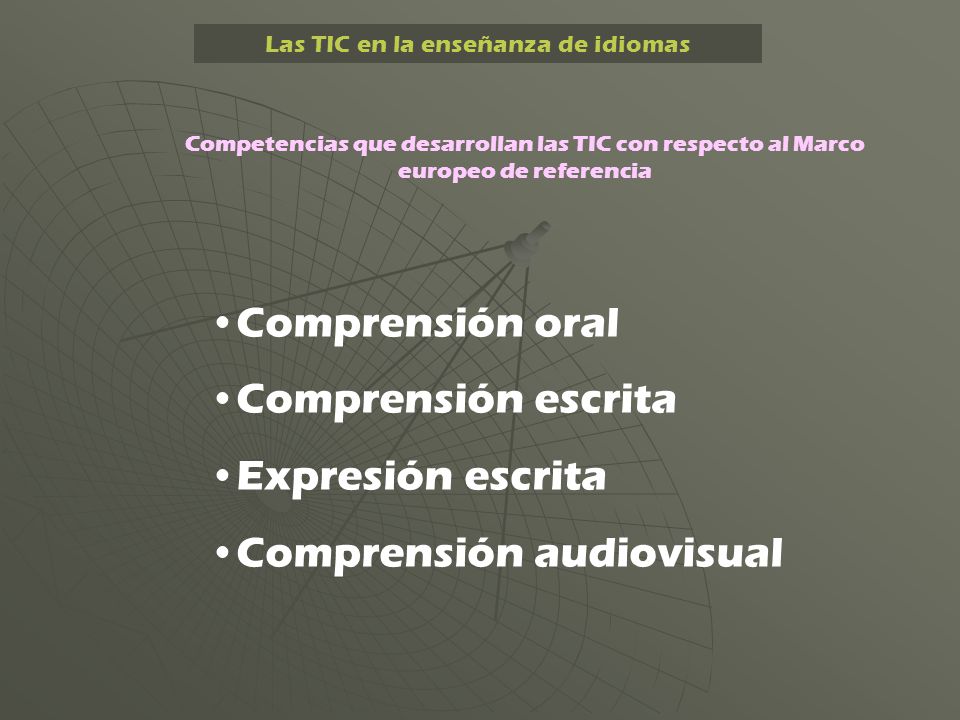 Las TIC en la enseñanza de idiomas

Competencias que desarrollan las TIC con respecto al Marco europeo de referencia

• Comprensión oral
• Comprensión escrita
• Expresión escrita
• Comprensión audiovisual